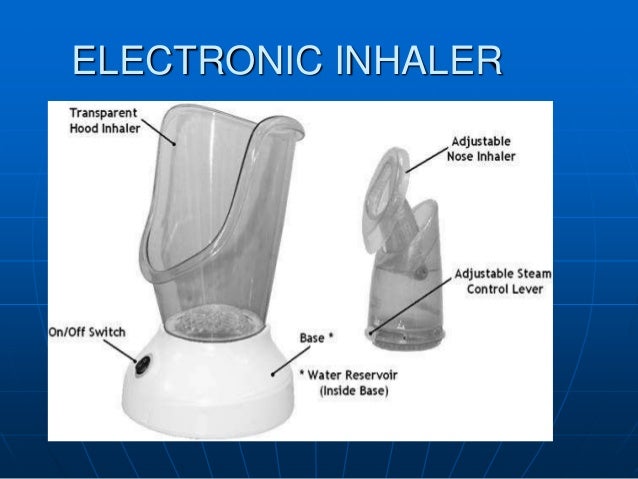 ELECTRONIC INHALER

Transparent Hood Inhaler

Adjustable Nose Inhaler

Adjustable Steam Control Lever

On/Off Switch

Base *

* Water Reservoir (Inside Base)